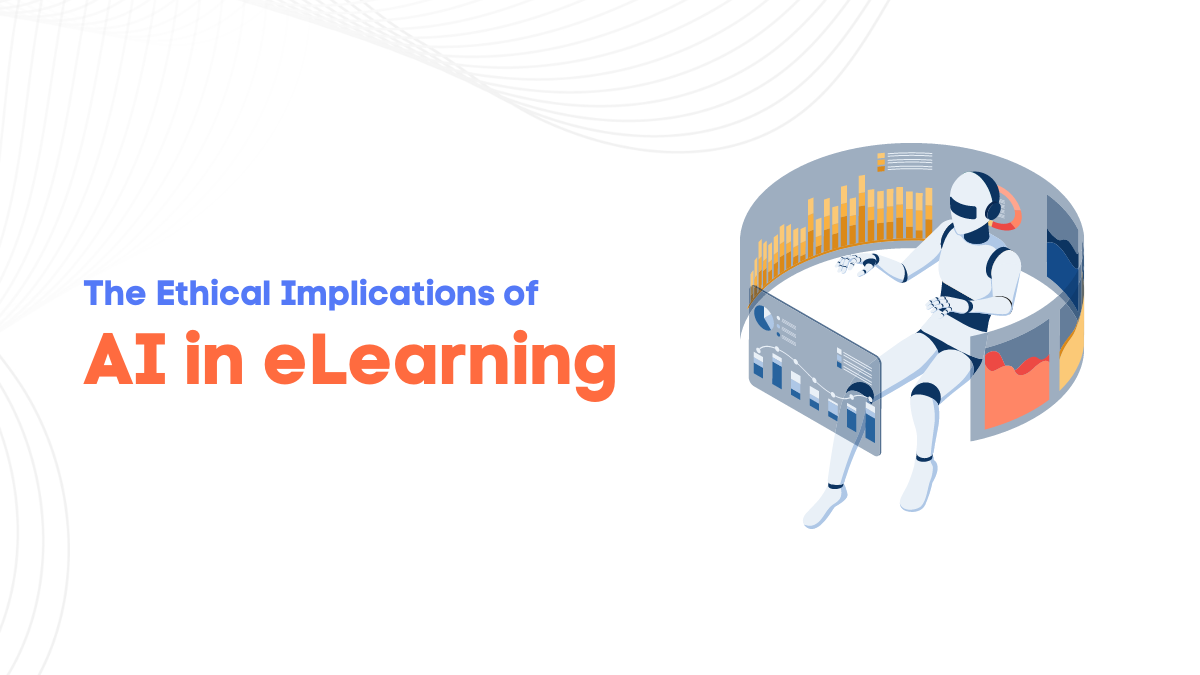 The Ethical Implications of
AI in eLearning